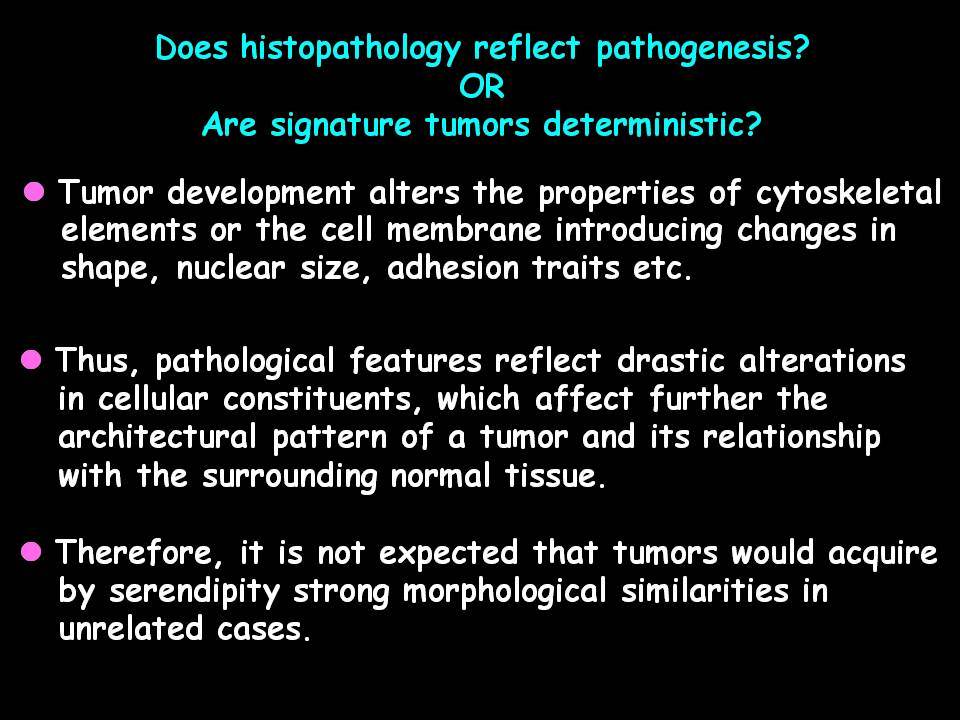 Does histopathology reflect pathogenesis?
OR
Are signature tumors deterministic?

● Tumor development alters the properties of cytoskeletal elements or the cell membrane introducing changes in shape, nuclear size, adhesion traits etc.

● Thus, pathological features reflect drastic alterations in cellular constituents, which affect further the architectural pattern of a tumor and its relationship with the surrounding normal tissue.

● Therefore, it is not expected that tumors would acquire by serendipity strong morphological similarities in unrelated cases.